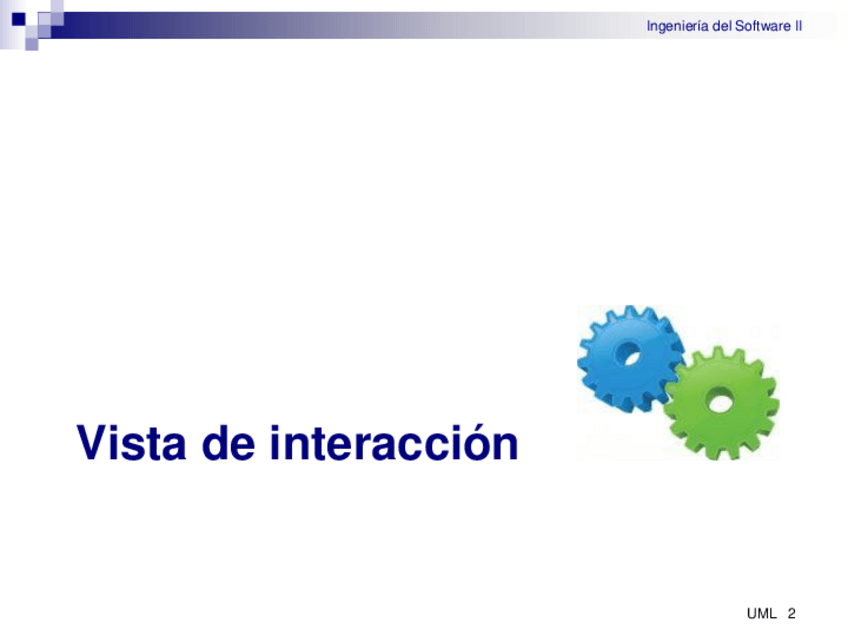 Ingeniería del Software II

Vista de interacción

UML 2